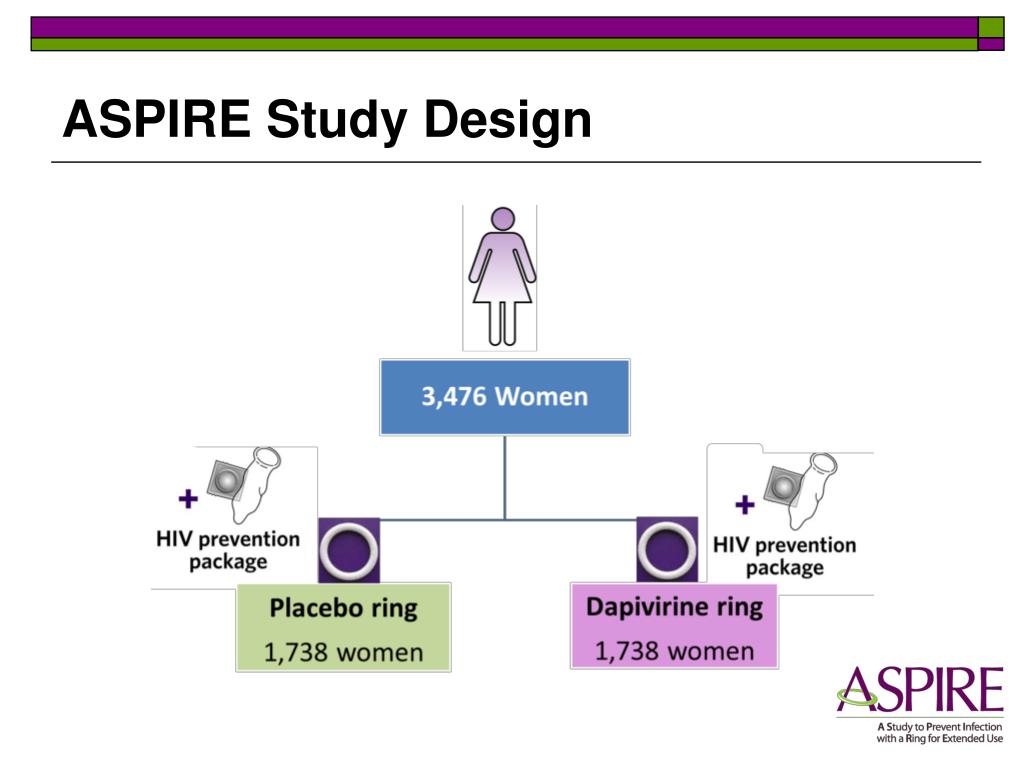 ASPIRE Study Design

3,476 Women

+ HIV prevention package

Placebo ring
1,738 women

+ HIV prevention package

Dapivirine ring
1,738 women

ASPIRE
A Study to Prevent Infection with a Ring for Extended Use